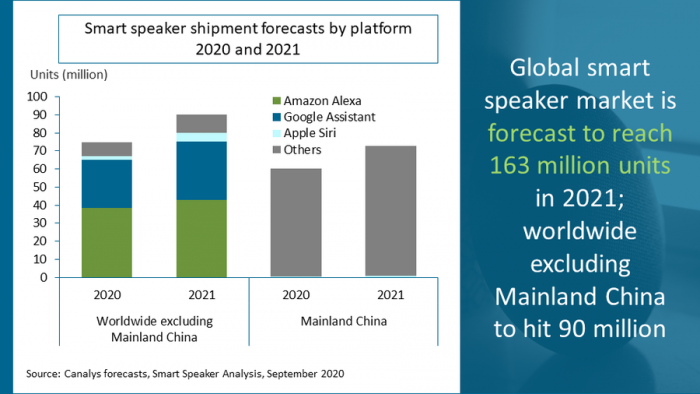 Smart speaker shipment forecasts by platform
2020 and 2021

Units (million)

100
90
80
70
60
50
40
30
20
10
0

Amazon Alexa
Google Assistant
Apple Siri
Others

2020
2021
2020
2021

Worldwide excluding Mainland China

Mainland China

Source: Canalys forecasts, Smart Speaker Analysis, September 2020

Global smart speaker market is forecast to reach 163 million units in 2021; worldwide excluding Mainland China to hit 90 million